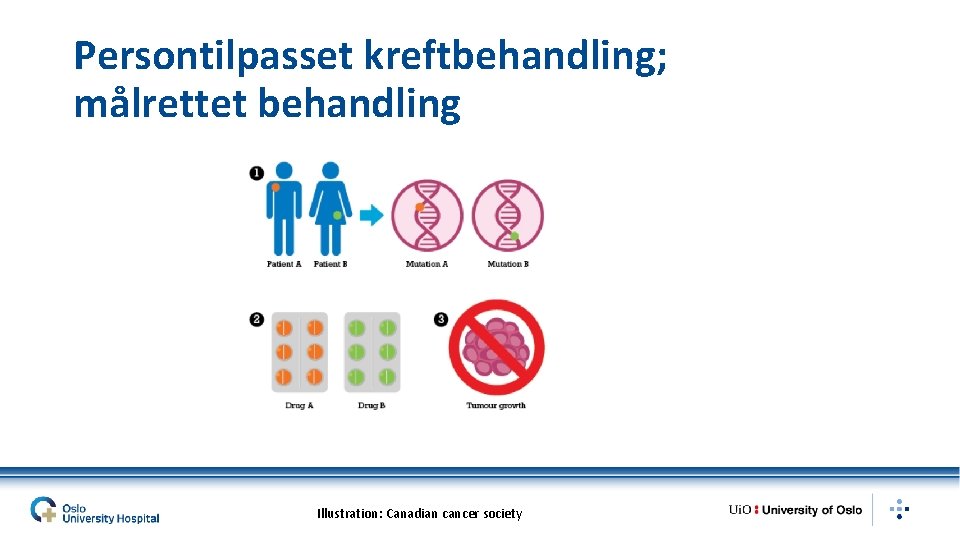 Persontilpasset kreftbehandling; målrettet behandling

1

Patient A Patient B

Mutation A Mutation B

2

Drug A Drug B

3

Tumour growth

Oslo University Hospital

Illustration: Canadian cancer society

UiO : University of Oslo